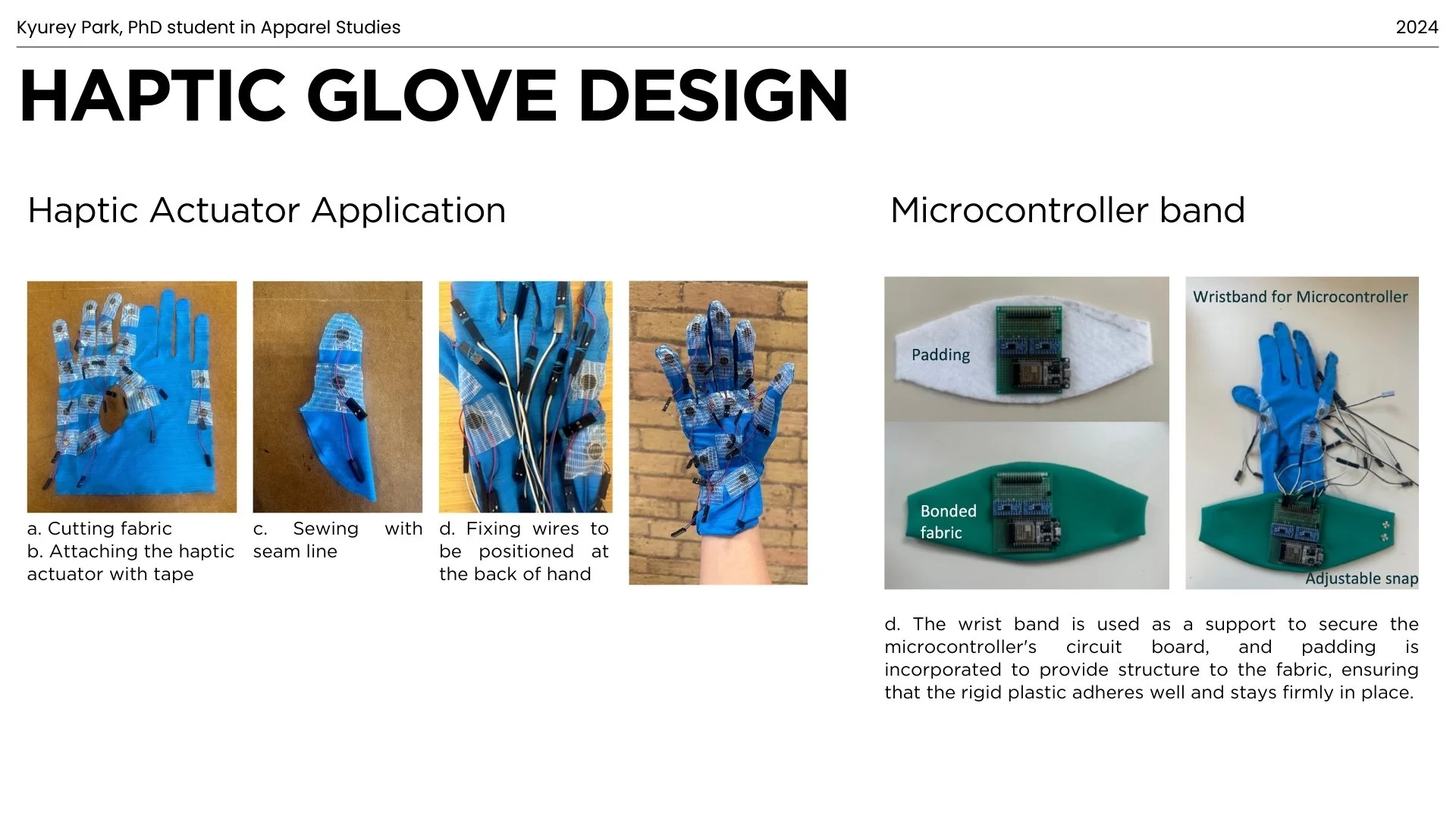 Kyurey Park, PhD student in Apparel Studies

2024

HAPTIC GLOVE DESIGN

Haptic Actuator Application

a. Cutting fabric
b. Attaching the haptic actuator with tape

c. Sewing with seam line

d. Fixing wires to be positioned at the back of hand

Microcontroller band

Padding

Bonded fabric

Wristband for Microcontroller

Adjustable snap

d. The wrist band is used as a support to secure the microcontroller's circuit board, and padding is incorporated to provide structure to the fabric, ensuring that the rigid plastic adheres well and stays firmly in place.